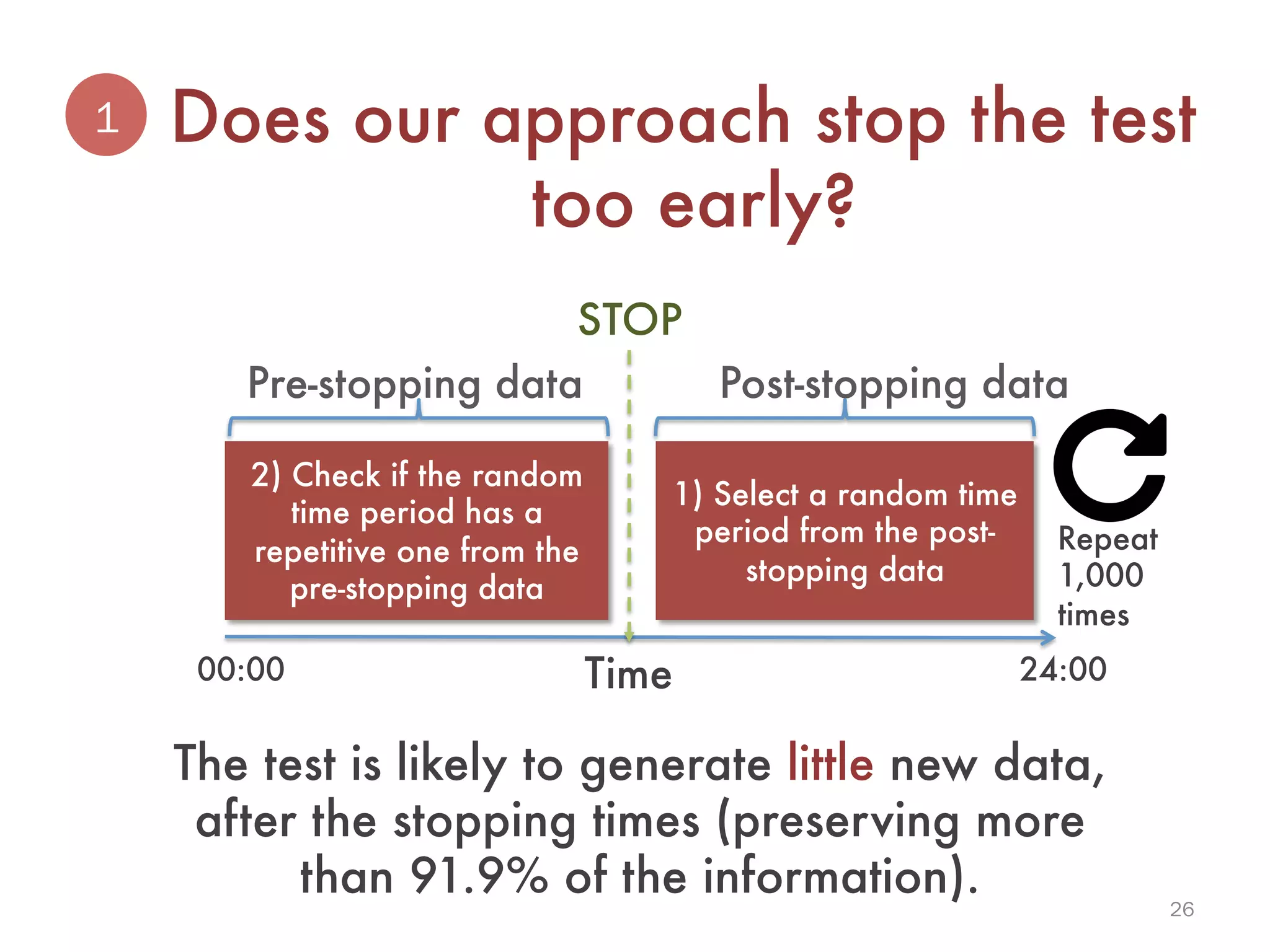 1 Does our approach stop the test too early?

STOP

Pre-stopping data

Post-stopping data

2) Check if the random time period has a repetitive one from the pre-stopping data

1) Select a random time period from the post-stopping data

Repeat 1,000 times

00:00

Time

24:00

The test is likely to generate little new data, after the stopping times (preserving more than 91.9% of the information).

26